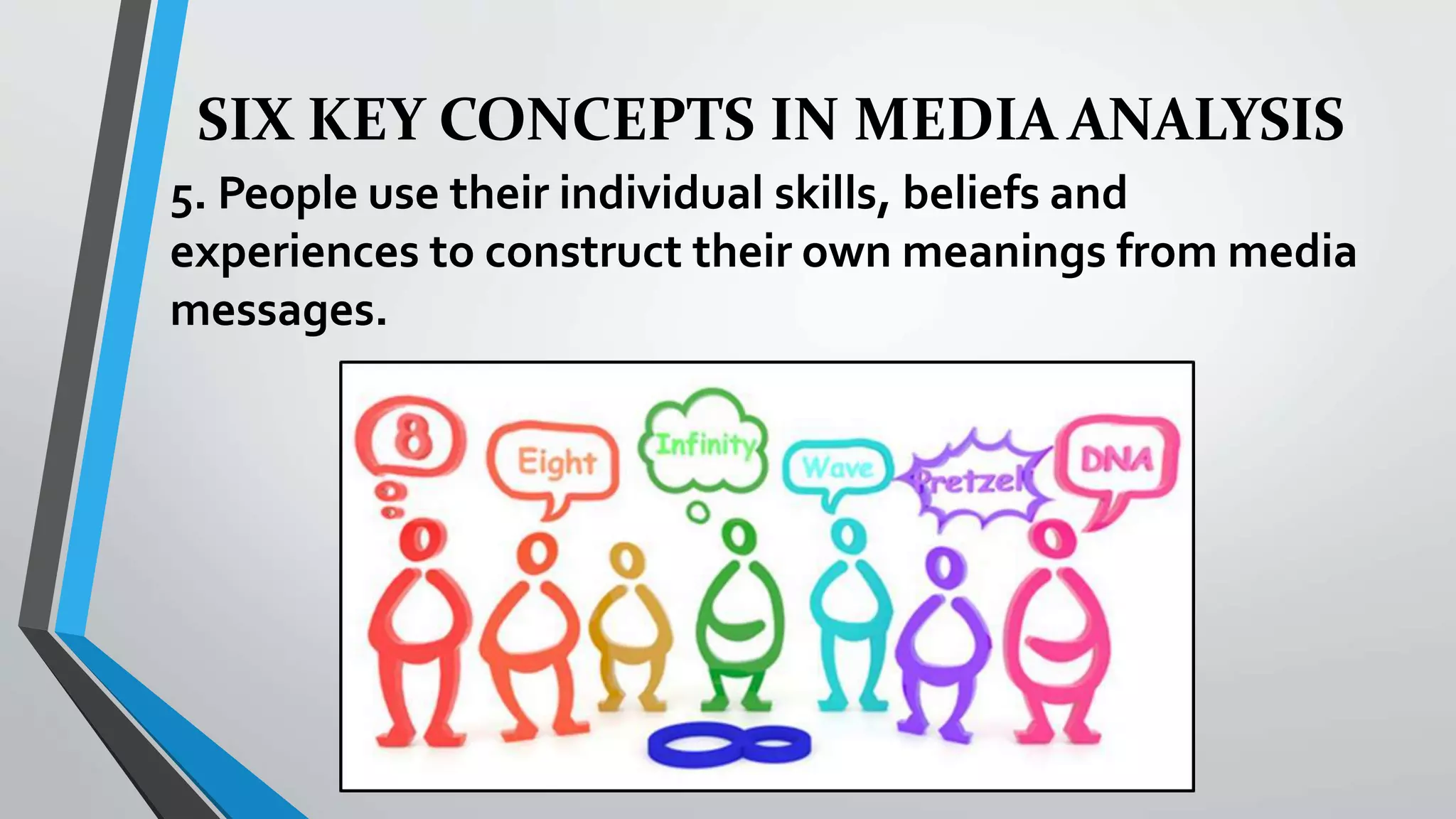 SIX KEY CONCEPTS IN MEDIA ANALYSIS

5. People use their individual skills, beliefs and experiences to construct their own meanings from media messages.

8

Eight

Infinity

Wave

Pretzel

DNA